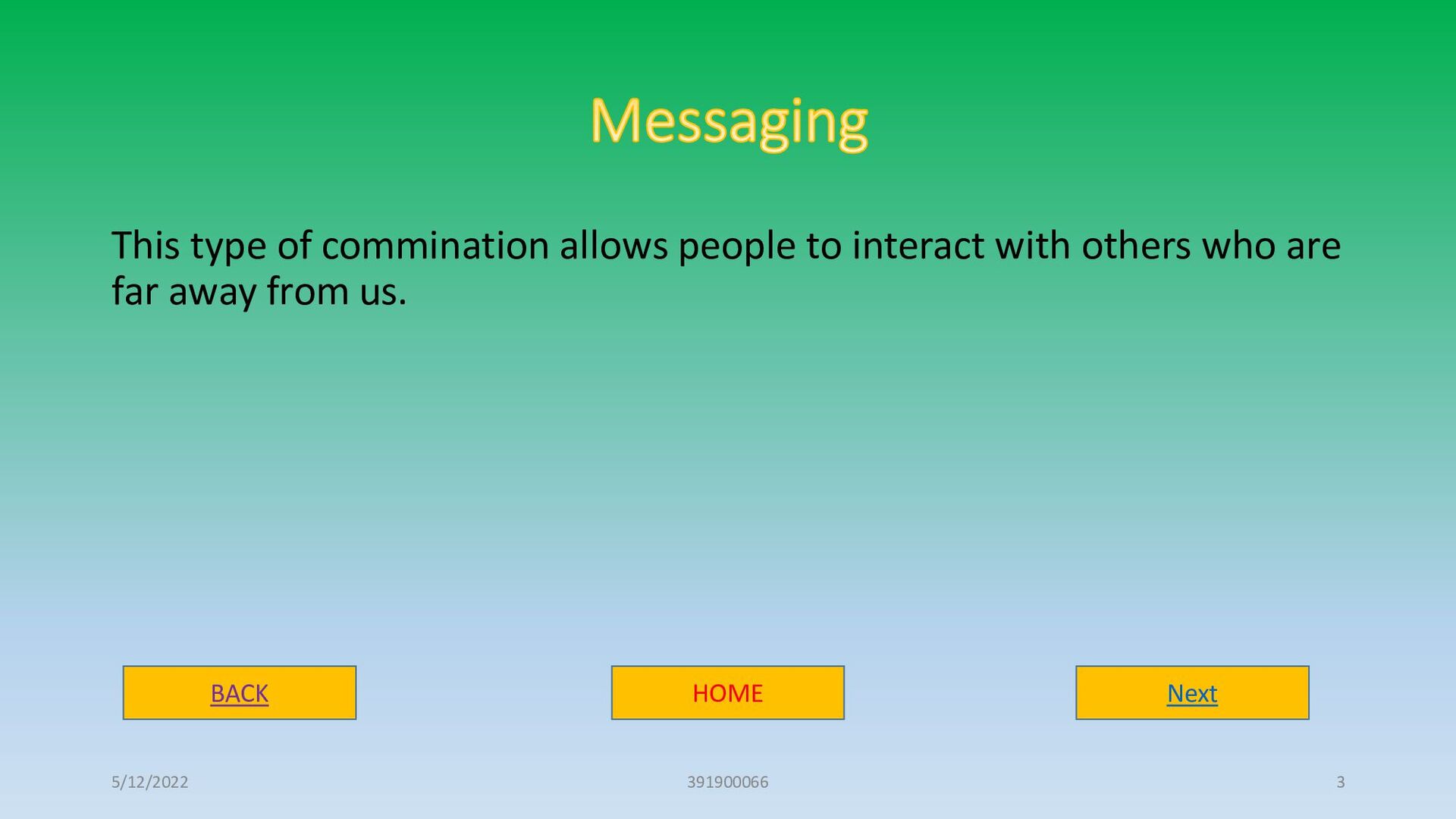 Messaging

This type of commination allows people to interact with others who are far away from us.

BACK

HOME

Next

5/12/2022

391900066

3